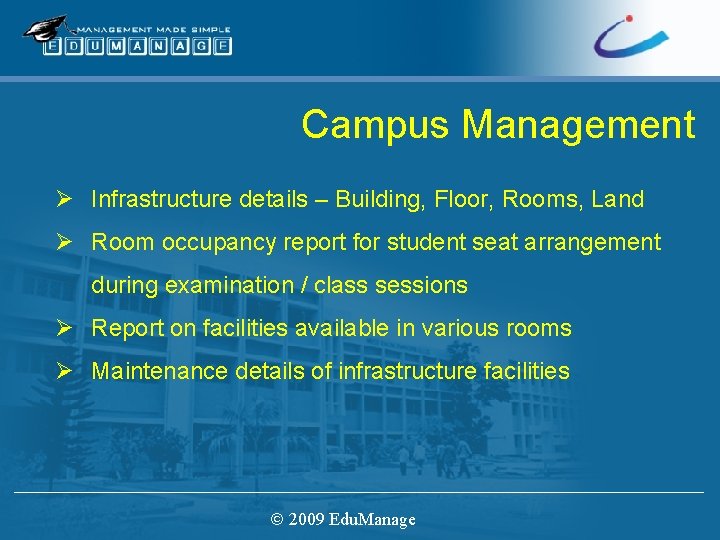 MANAGEMENT MADE SIMPLE
EDUMANAGE

Campus Management

➢ Infrastructure details – Building, Floor, Rooms, Land

➢ Room occupancy report for student seat arrangement during examination / class sessions

➢ Report on facilities available in various rooms

➢ Maintenance details of infrastructure facilities

© 2009 EduManage